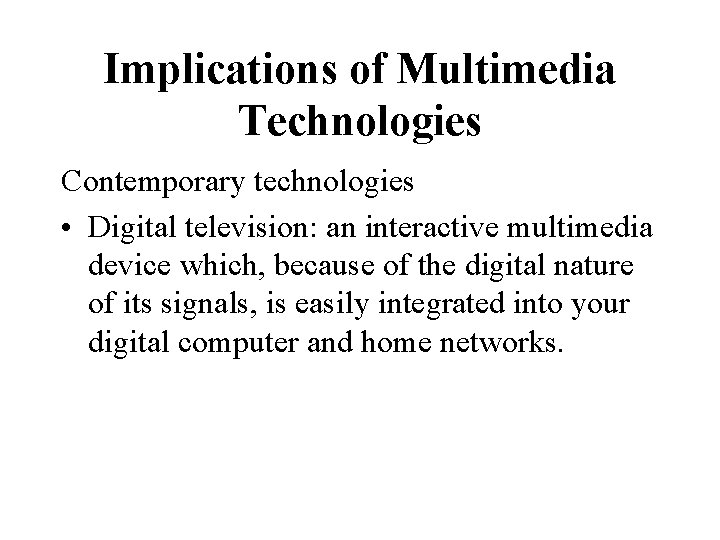 Implications of Multimedia Technologies

Contemporary technologies

• Digital television: an interactive multimedia device which, because of the digital nature of its signals, is easily integrated into your digital computer and home networks.